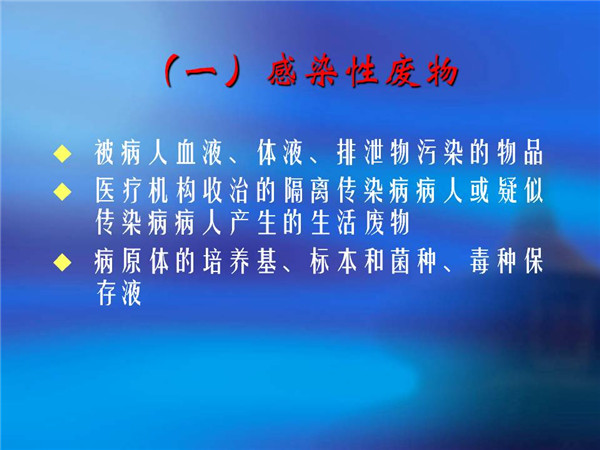 （一）感染性废物

◆ 被病人血液、体液、排泄物污染的物品

◆ 医疗机构收治的隔离传染病病人或疑似传染病病人产生的生活废物

◆ 病原体的培养基、标本和菌种、毒种保存液